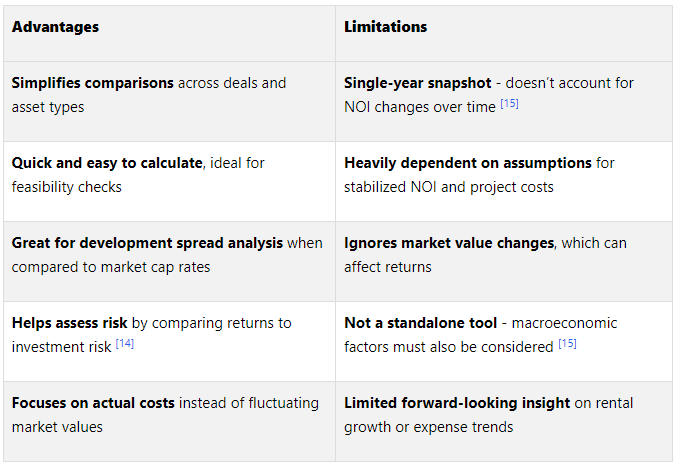 | Advantages | Limitations |
|---|---|
| Simplifies comparisons across deals and asset types | Single-year snapshot - doesn't account for NOI changes over time [15] |
| Quick and easy to calculate, ideal for feasibility checks | Heavily dependent on assumptions for stabilized NOI and project costs |
| Great for development spread analysis when compared to market cap rates | Ignores market value changes, which can affect returns |
| Helps assess risk by comparing returns to investment risk [14] | Not a standalone tool - macroeconomic factors must also be considered [15] |
| Focuses on actual costs instead of fluctuating market values | Limited forward-looking insight on rental growth or expense trends |